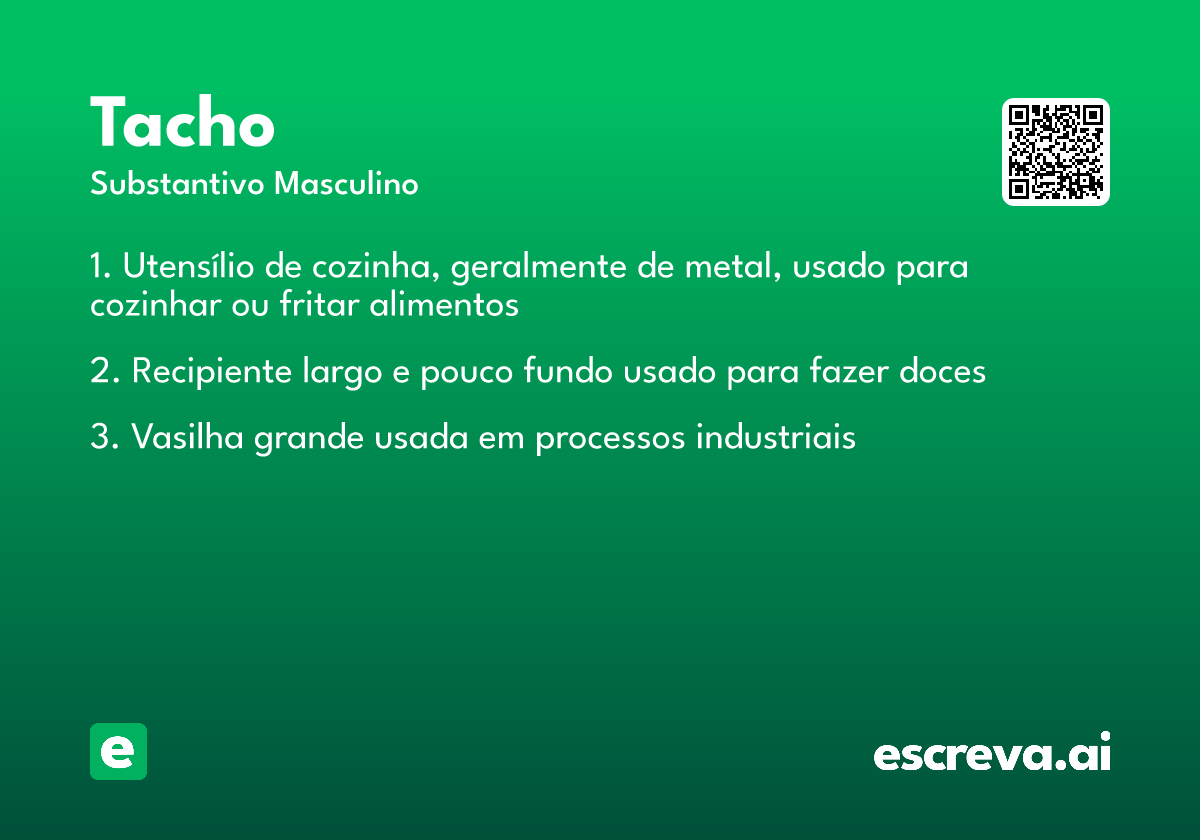 Tacho
Substantivo Masculino

1. Utensílio de cozinha, geralmente de metal, usado para cozinhar ou fritar alimentos

2. Recipiente largo e pouco fundo usado para fazer doces

3. Vasilha grande usada em processos industriais

e

escreva.ai